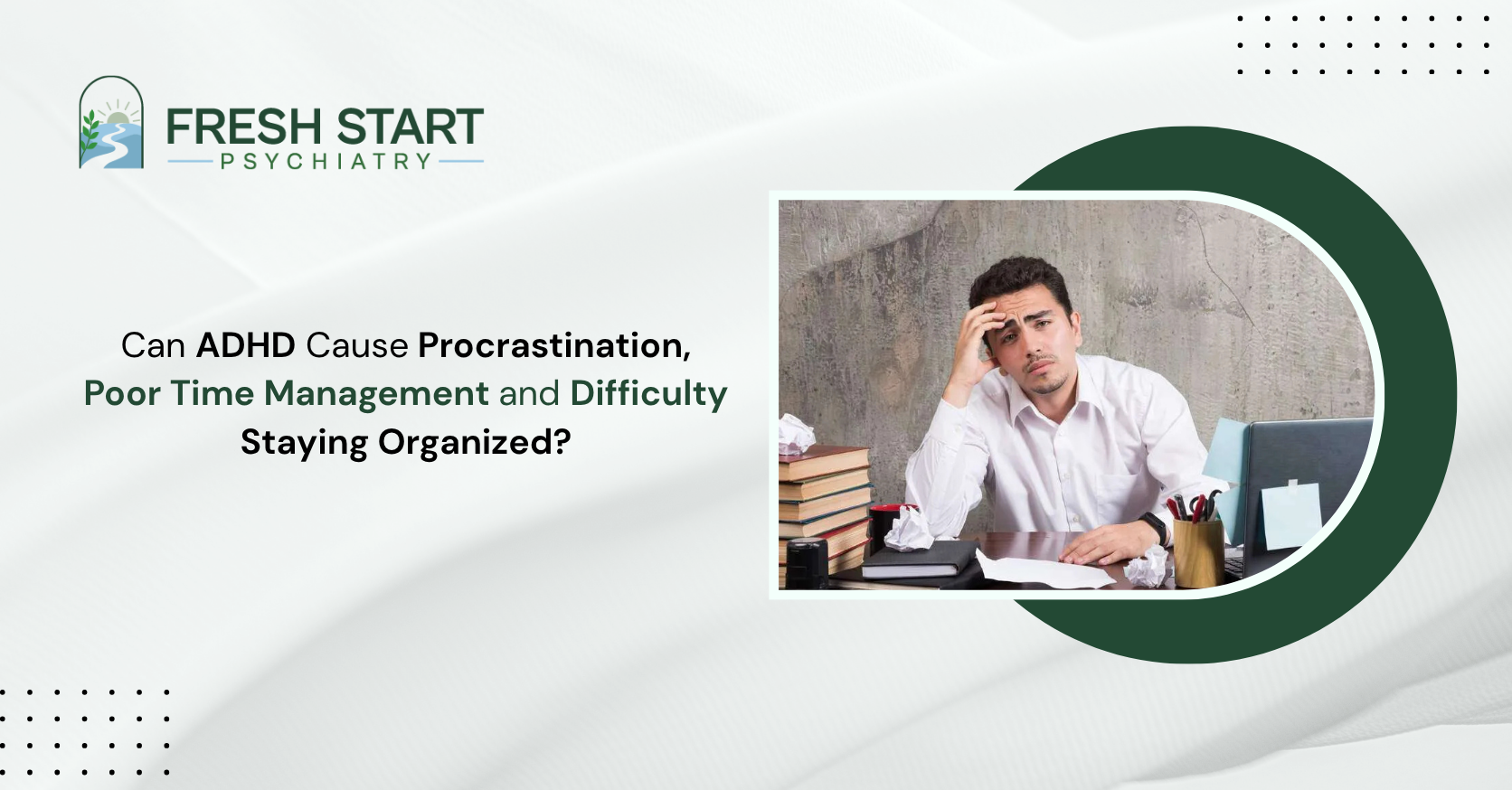 FRESH START
PSYCHIATRY

Can ADHD Cause Procrastination, Poor Time Management and Difficulty Staying Organized?